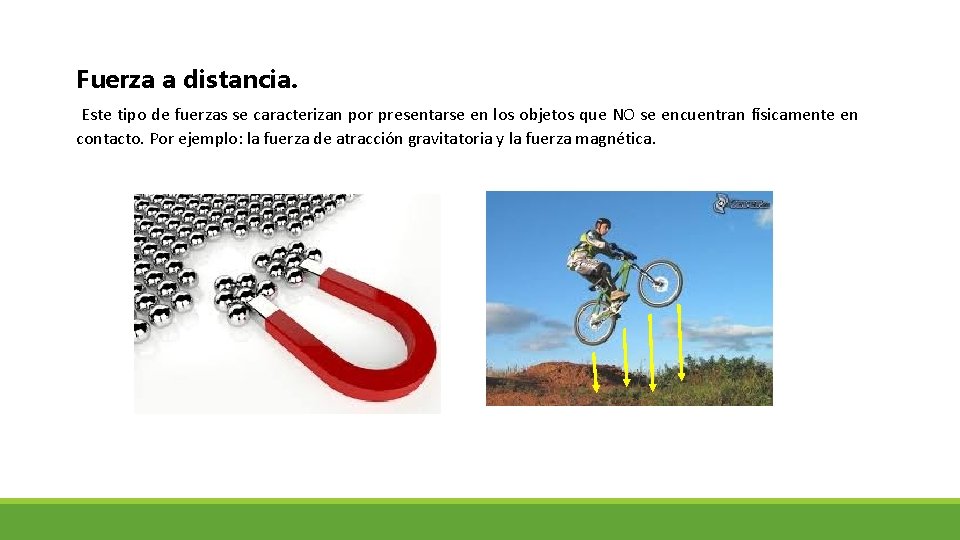 Fuerza a distancia.

Este tipo de fuerzas se caracterizan por presentarse en los objetos que NO se encuentran físicamente en contacto. Por ejemplo: la fuerza de atracción gravitatoria y la fuerza magnética.